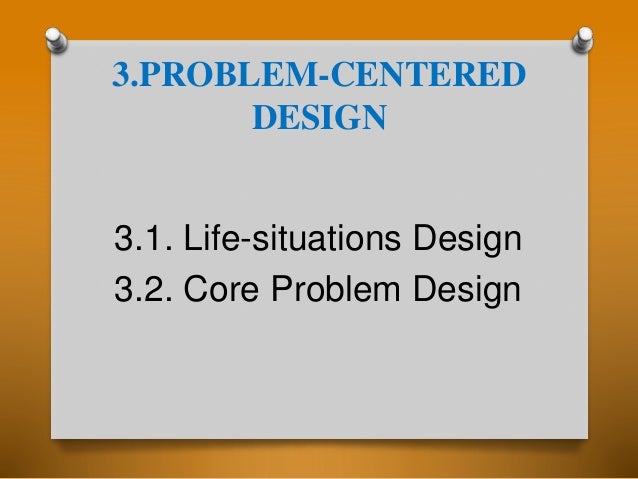 3.PROBLEM-CENTERED DESIGN

3.1. Life-situations Design
3.2. Core Problem Design